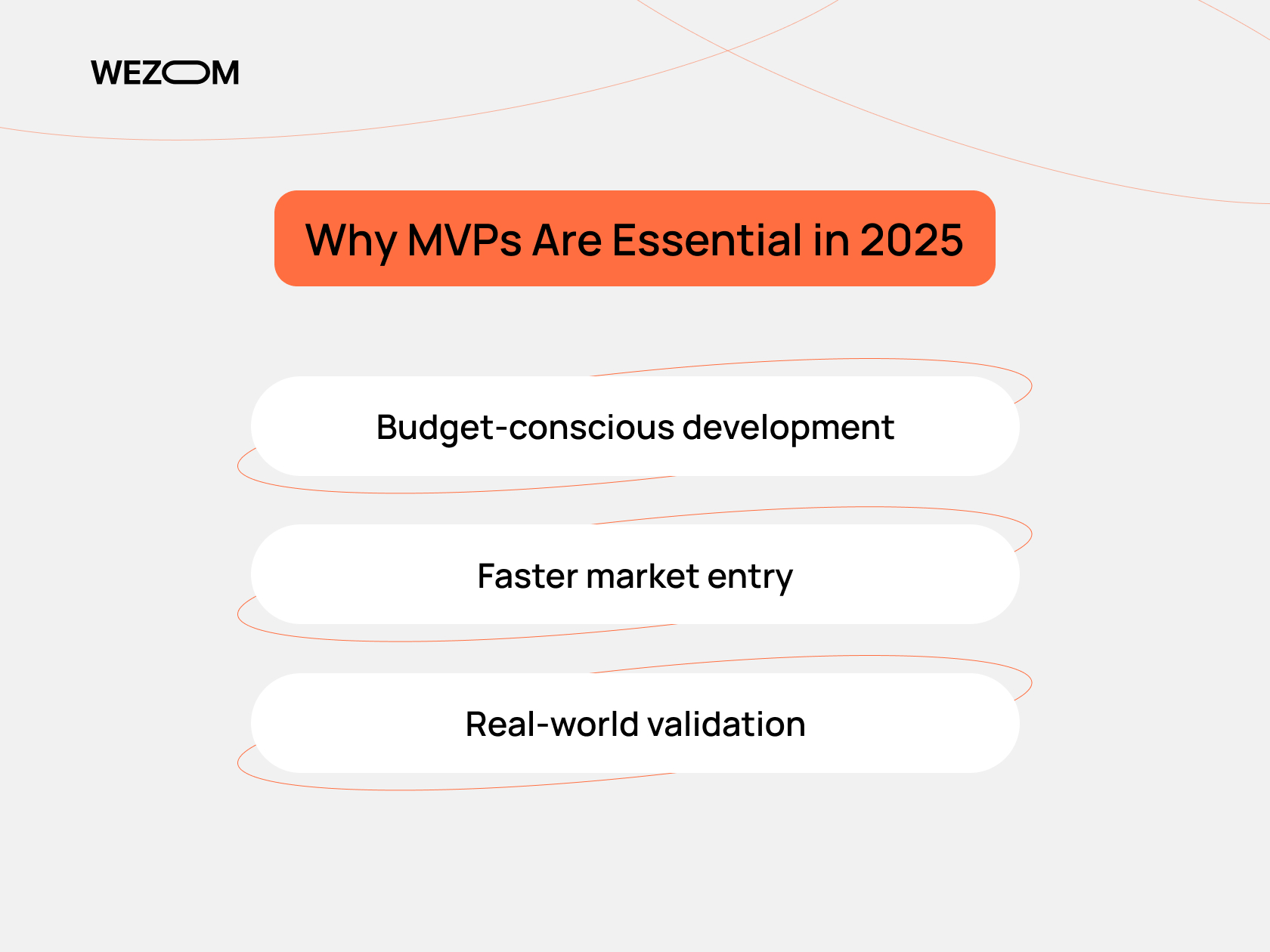 WEZOM

Why MVPs Are Essential in 2025

Budget-conscious development

Faster market entry

Real-world validation